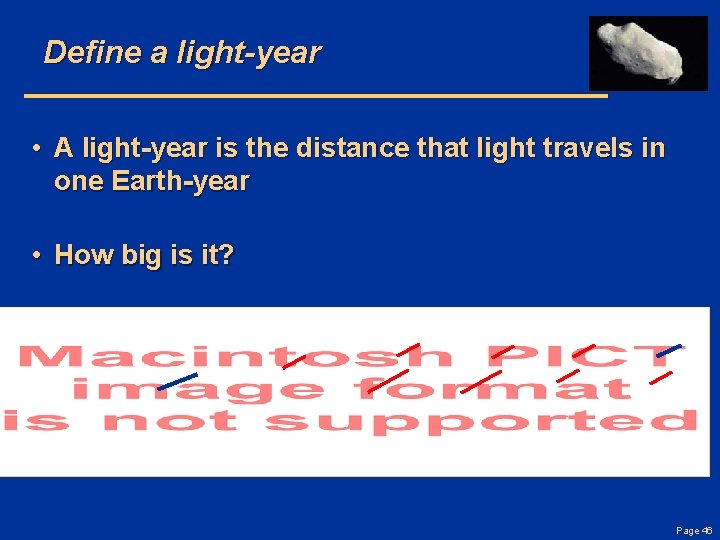 Define a light-year

• A light-year is the distance that light travels in one Earth-year

• How big is it?

Macintosh PICT image format is not supported

Page 46